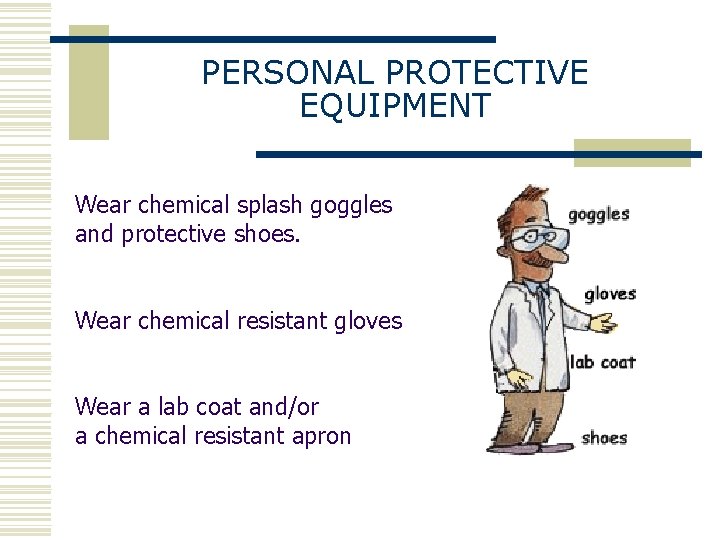 PERSONAL PROTECTIVE EQUIPMENT

Wear chemical splash goggles and protective shoes.

Wear chemical resistant gloves

Wear a lab coat and/or a chemical resistant apron

goggles

gloves

lab coat

shoes